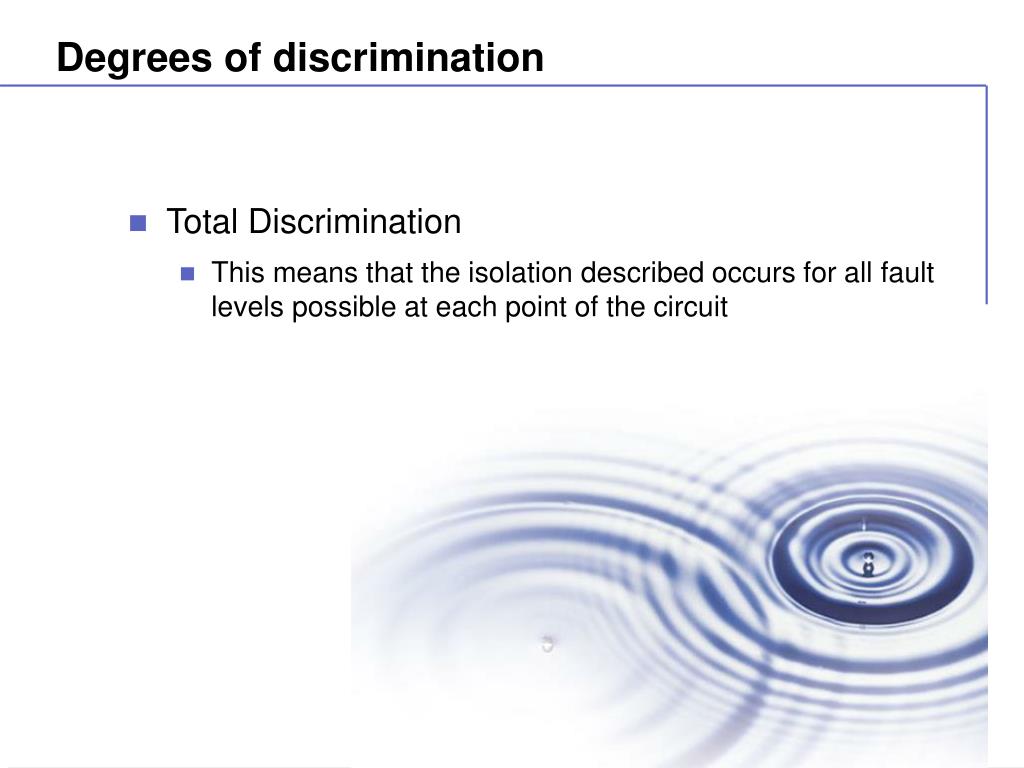 Degrees of discrimination

Total Discrimination

This means that the isolation described occurs for all fault levels possible at each point of the circuit